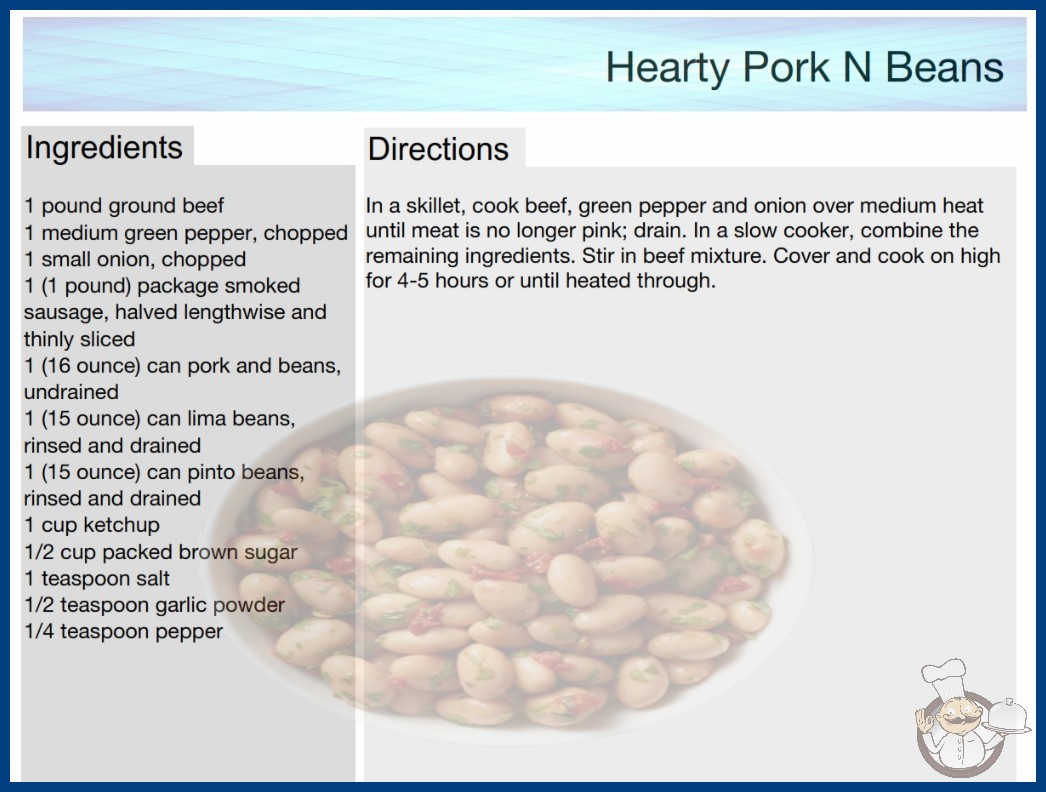 Hearty Pork N Beans

Ingredients

1 pound ground beef
1 medium green pepper, chopped
1 small onion, chopped
1 (1 pound) package smoked sausage, halved lengthwise and thinly sliced
1 (16 ounce) can pork and beans, undrained
1 (15 ounce) can lima beans, rinsed and drained
1 (15 ounce) can pinto beans, rinsed and drained
1 cup ketchup
1/2 cup packed brown sugar
1 teaspoon salt
1/2 teaspoon garlic powder
1/4 teaspoon pepper

Directions

In a skillet, cook beef, green pepper and onion over medium heat until meat is no longer pink; drain. In a slow cooker, combine the remaining ingredients. Stir in beef mixture. Cover and cook on high for 4-5 hours or until heated through.